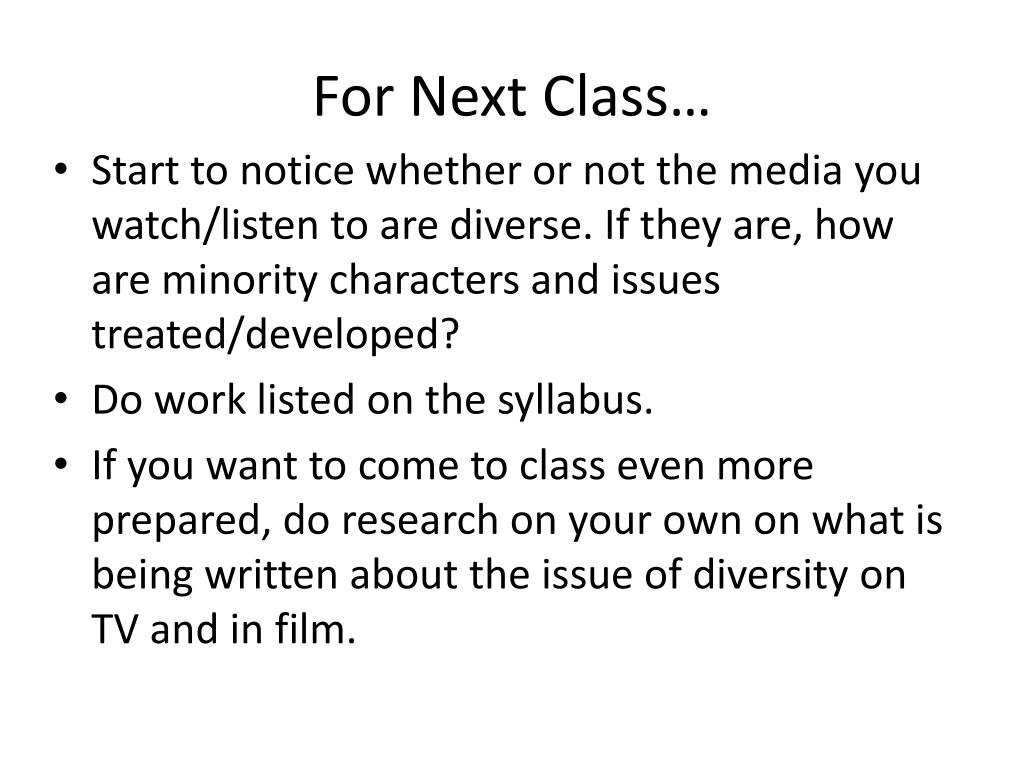 For Next Class…

• Start to notice whether or not the media you watch/listen to are diverse. If they are, how are minority characters and issues treated/developed?

• Do work listed on the syllabus.

• If you want to come to class even more prepared, do research on your own on what is being written about the issue of diversity on TV and in film.